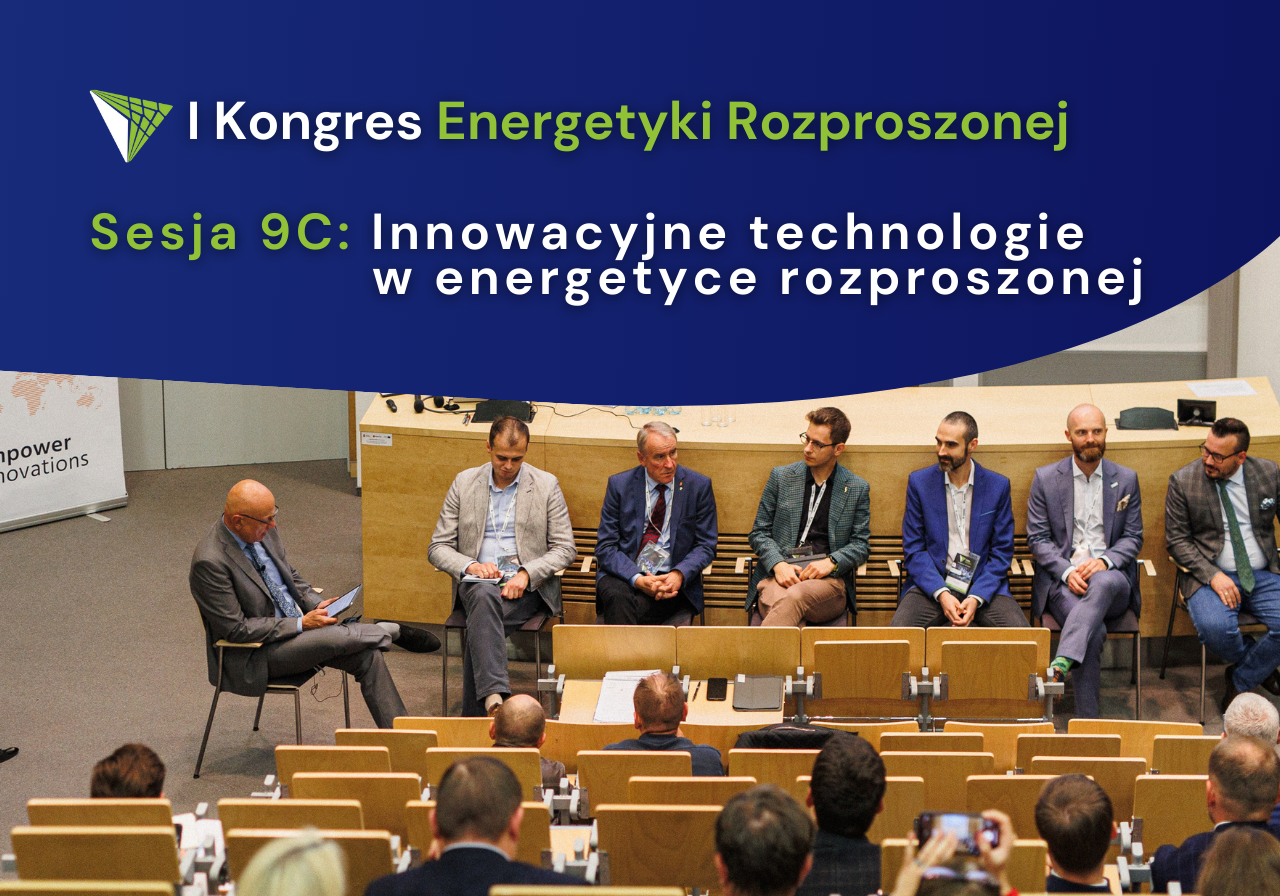 I Kongres Energetyki Rozproszonej

Sesja 9C: Innowacyjne technologie w energetyce rozproszonej

npower
novations